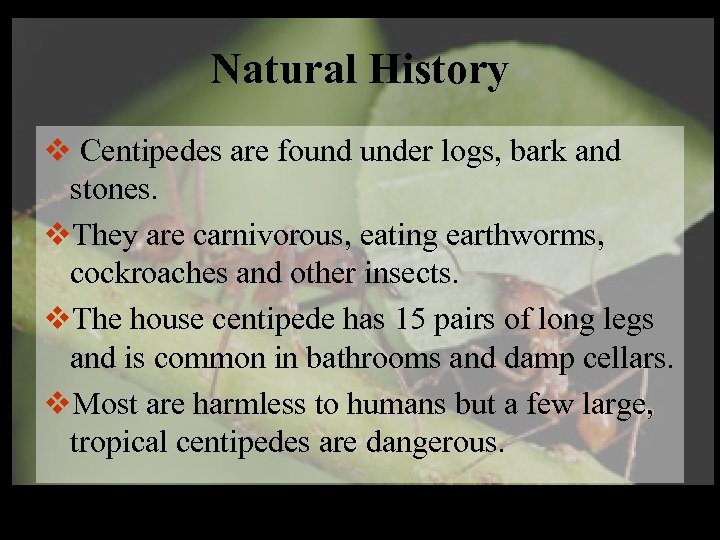 Natural History

❖ Centipedes are found under logs, bark and stones.

❖ They are carnivorous, eating earthworms, cockroaches and other insects.

❖ The house centipede has 15 pairs of long legs and is common in bathrooms and damp cellars.

❖ Most are harmless to humans but a few large, tropical centipedes are dangerous.